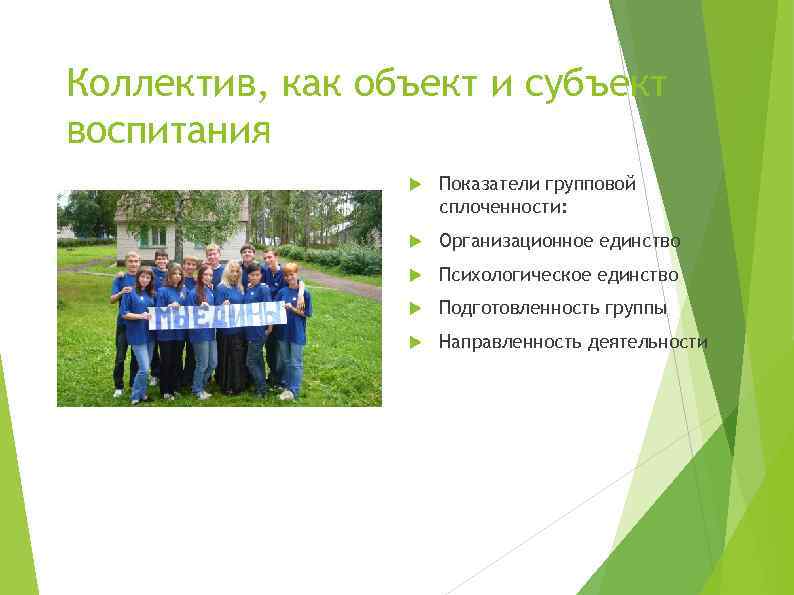 Коллектив, как объект и субъект воспитания

МЫ ЕДИНЫ

Показатели групповой сплоченности:

Организационное единство

Психологическое единство

Подготовленность группы

Направленность деятельности